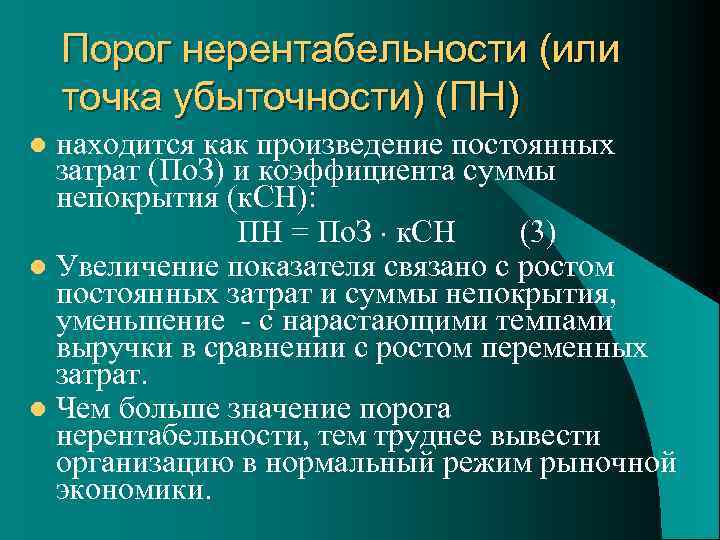 Порог нерентабельности (или точка убыточности) (ПН)

находится как произведение постоянных затрат (ПоЗ) и коэффициента суммы непокрытия (кСН):

ПН = ПоЗ · кСН (3)

Увеличение показателя связано с ростом постоянных затрат и суммы непокрытия, уменьшение - с нарастающими темпами выручки в сравнении с ростом переменных затрат.

Чем больше значение порога нерентабельности, тем труднее вывести организацию в нормальный режим рыночной экономики.